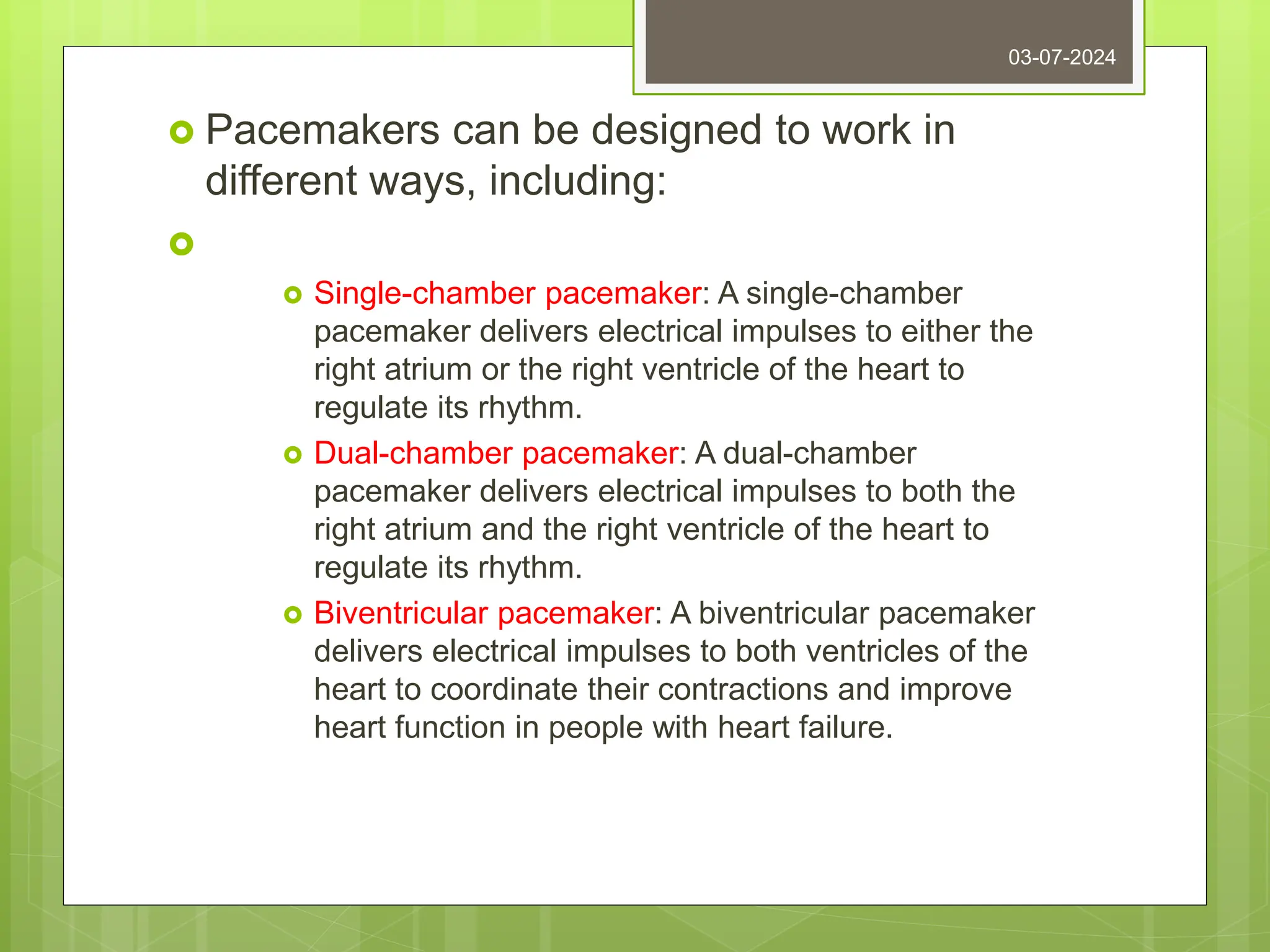 03-07-2024

Pacemakers can be designed to work in different ways, including:

Single-chamber pacemaker: A single-chamber pacemaker delivers electrical impulses to either the right atrium or the right ventricle of the heart to regulate its rhythm.

Dual-chamber pacemaker: A dual-chamber pacemaker delivers electrical impulses to both the right atrium and the right ventricle of the heart to regulate its rhythm.

Biventricular pacemaker: A biventricular pacemaker delivers electrical impulses to both ventricles of the heart to coordinate their contractions and improve heart function in people with heart failure.